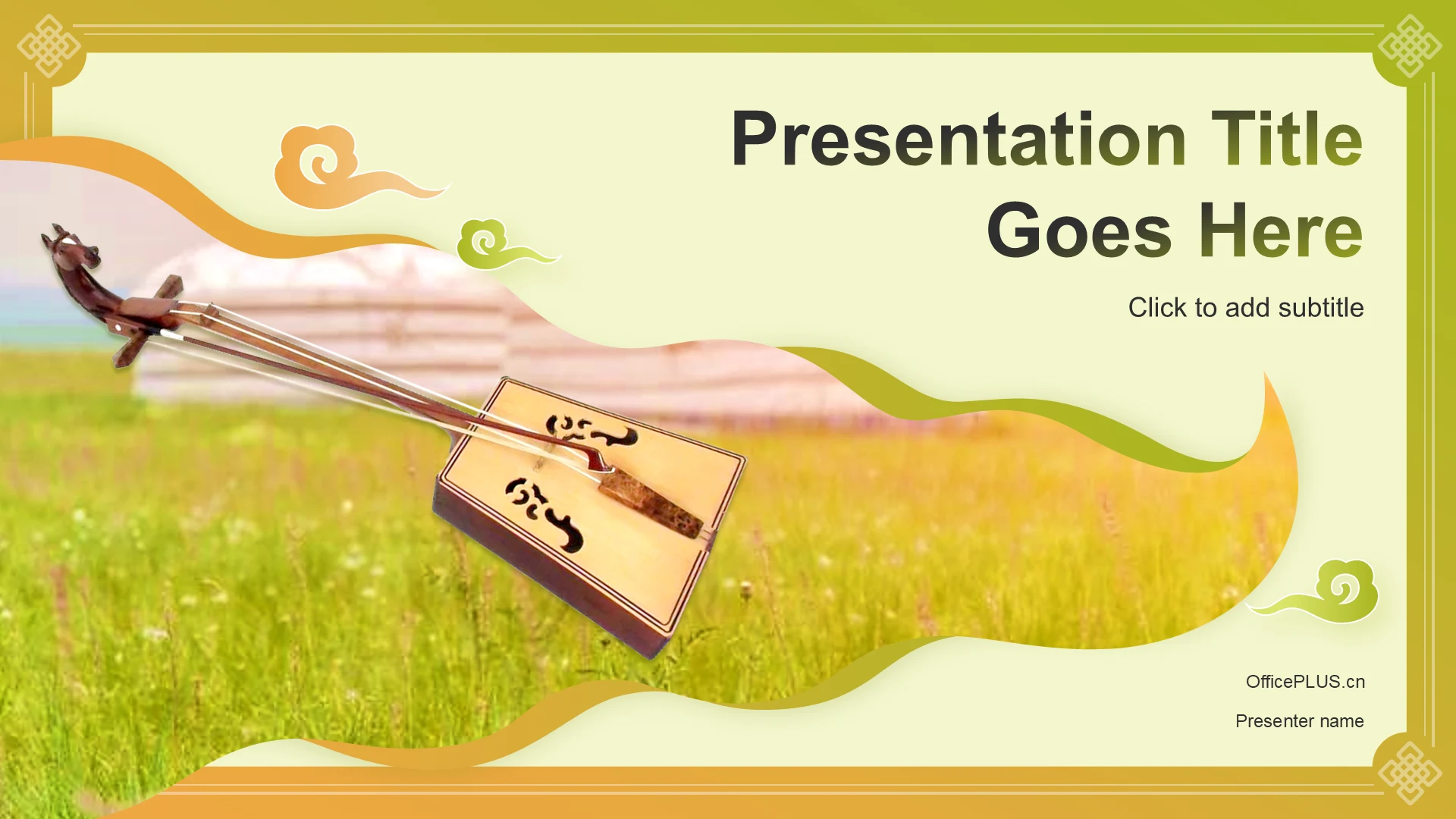 Presentation Title Goes Here

Click to add subtitle

OfficePLUS.cn

Presenter name